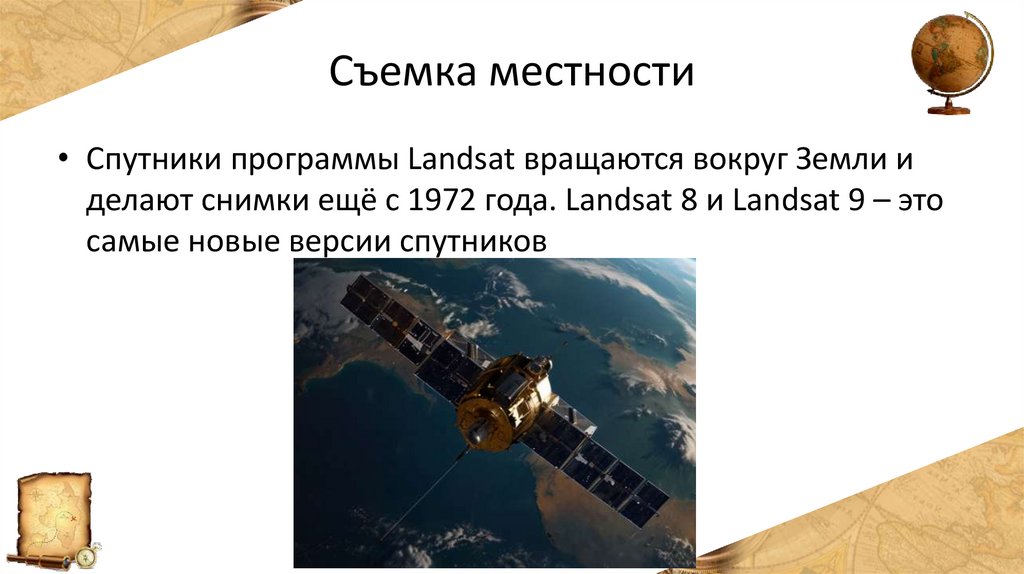 Съемка местности

• Спутники программы Landsat вращаются вокруг Земли и делают снимки ещё с 1972 года. Landsat 8 и Landsat 9 – это самые новые версии спутников